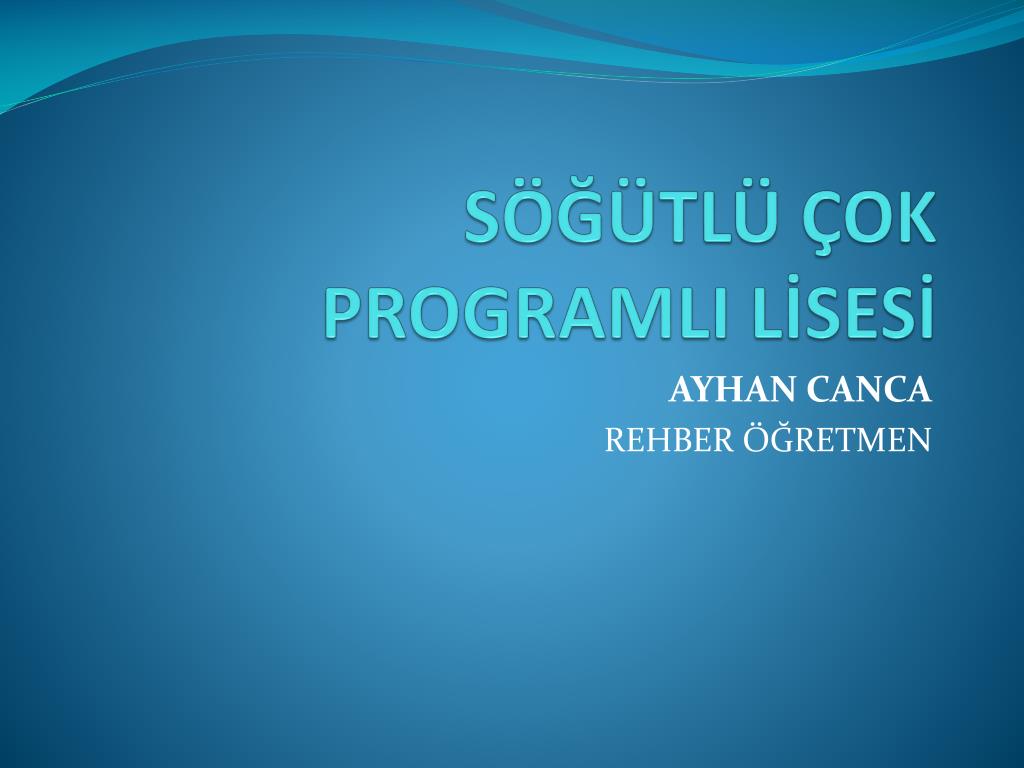 SÖĞÜTLÜ ÇOK PROGRAMLI LİSESİ

AYHAN CANCA
REHBER ÖĞRETMEN